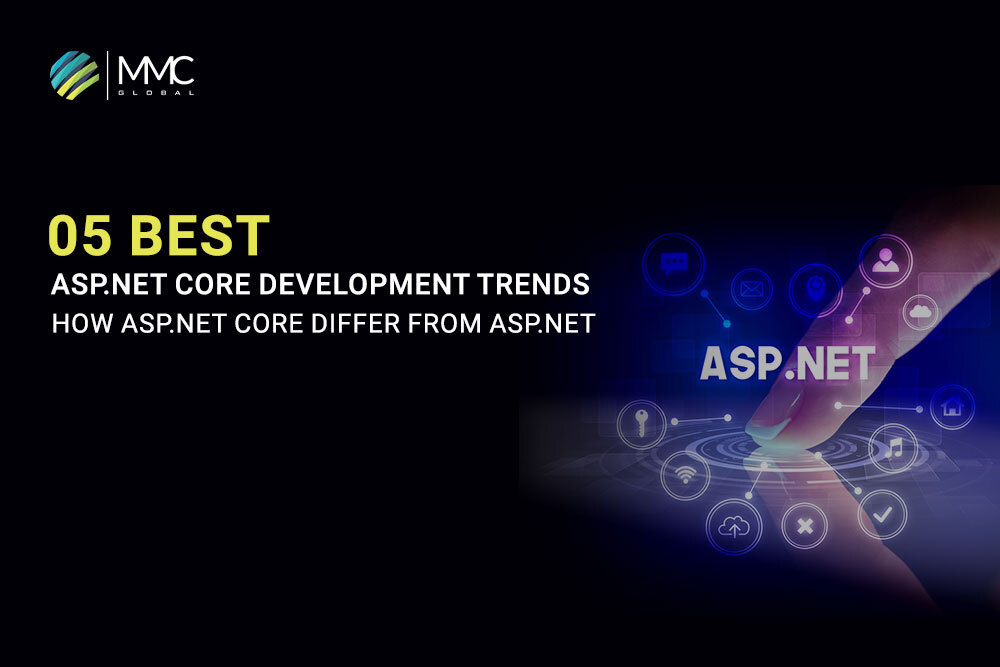 MMC GLOBAL

05 BEST
ASP.NET CORE DEVELOPMENT TRENDS
HOW ASP.NET CORE DIFFER FROM ASP.NET

ASP.NET